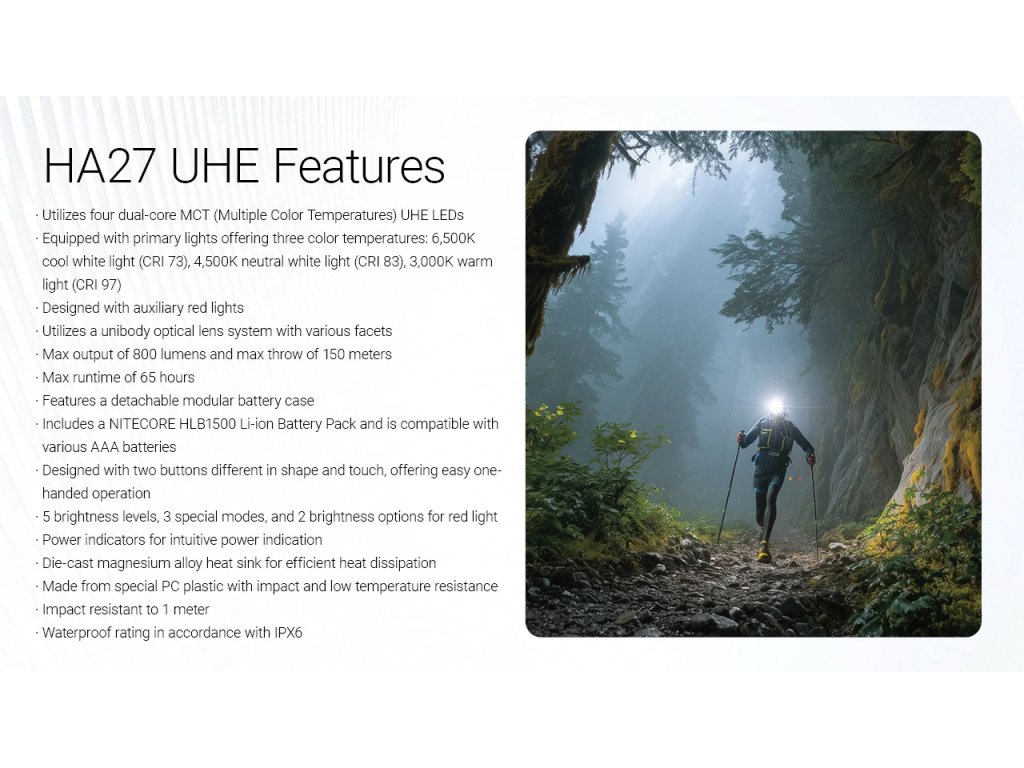 HA27 UHE Features

· Utilizes four dual-core MCT (Multiple Color Temperatures) UHE LEDs
· Equipped with primary lights offering three color temperatures: 6,500K cool white light (CRI 73), 4,500K neutral white light (CRI 83), 3,000K warm light (CRI 97)
· Designed with auxiliary red lights
· Utilizes a unibody optical lens system with various facets
· Max output of 800 lumens and max throw of 150 meters
· Max runtime of 65 hours
· Features a detachable modular battery case
· Includes a NITECORE HLB1500 Li-ion Battery Pack and is compatible with various AAA batteries
· Designed with two buttons different in shape and touch, offering easy one-handed operation
· 5 brightness levels, 3 special modes, and 2 brightness options for red light
· Power indicators for intuitive power indication
· Die-cast magnesium alloy heat sink for efficient heat dissipation
· Made from special PC plastic with impact and low temperature resistance
· Impact resistant to 1 meter
· Waterproof rating in accordance with IPX6